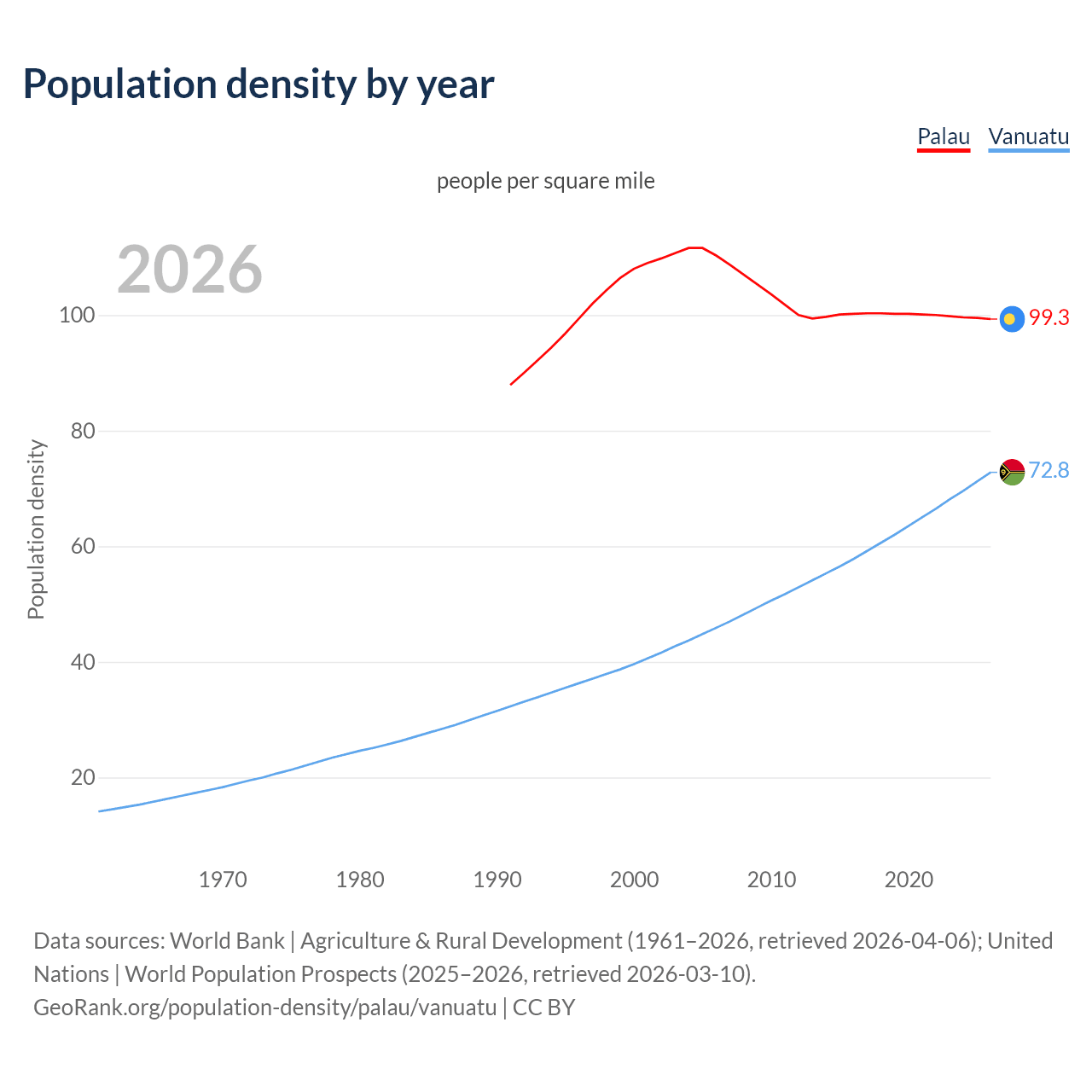 Population density by year

Palau Vanuatu

people per square mile

2026

Population density

100
80
60
40
20

99.3
72.8

1970 1980 1990 2000 2010 2020

Data sources: World Bank | Agriculture & Rural Development (1961–2026, retrieved 2026-04-06); United Nations | World Population Prospects (2025–2026, retrieved 2026-03-10).
GeoRank.org/population-density/palau/vanuatu | CC BY